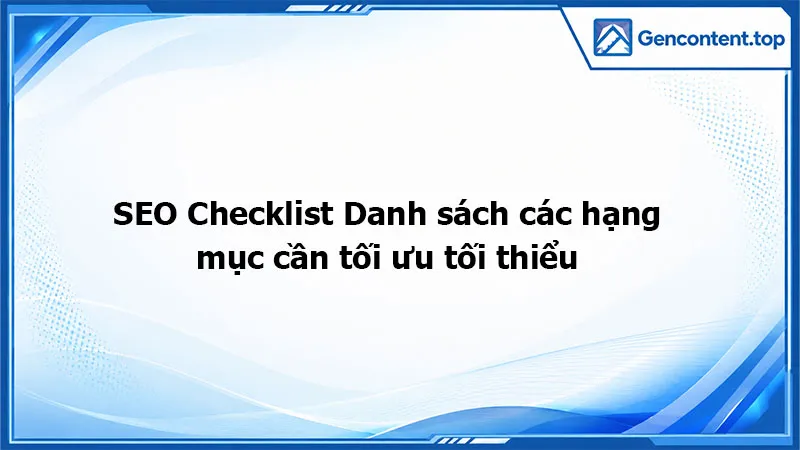 Gencontent.top

SEO Checklist Danh sách các hạng mục cần tối ưu tối thiểu